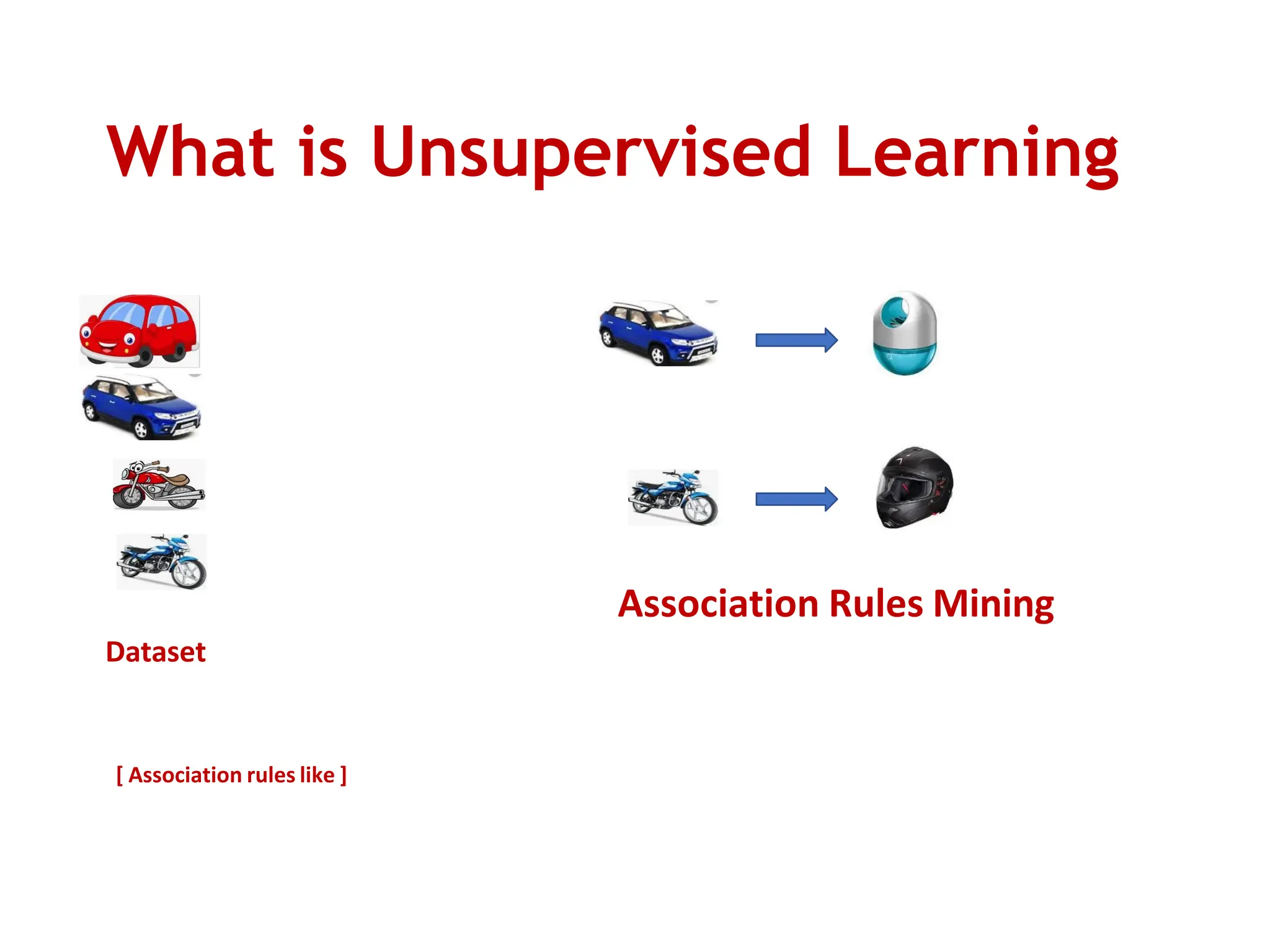 What is Unsupervised Learning

Association Rules Mining

Dataset

[ Association rules like ]